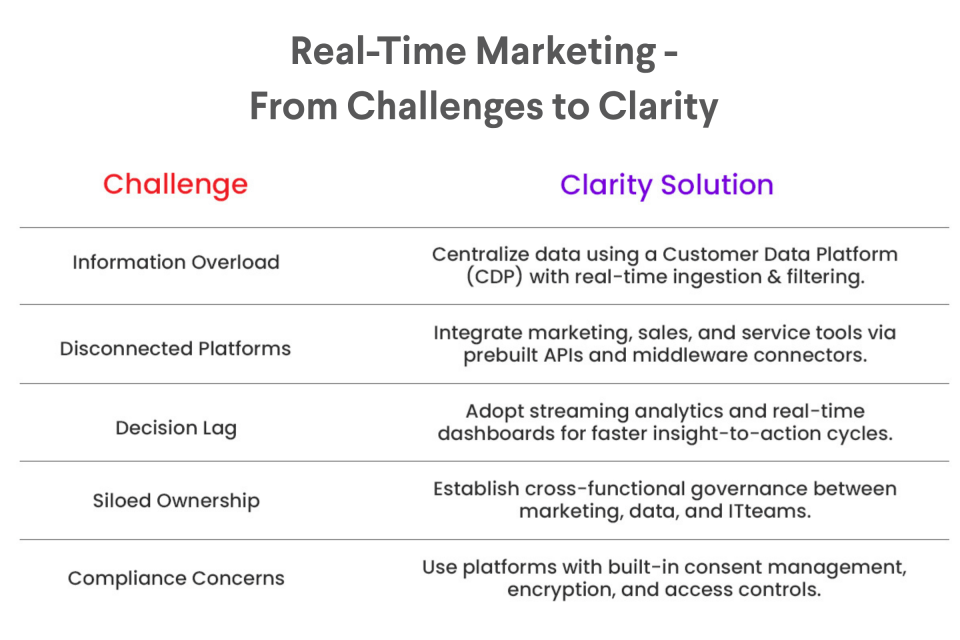 Real-Time Marketing -
From Challenges to Clarity

| Challenge | Clarity Solution |
|---|---|
| Information Overload | Centralize data using a Customer Data Platform (CDP) with real-time ingestion & filtering. |
| Disconnected Platforms | Integrate marketing, sales, and service tools via prebuilt APIs and middleware connectors. |
| Decision Lag | Adopt streaming analytics and real-time dashboards for faster insight-to-action cycles. |
| Siloed Ownership | Establish cross-functional governance between marketing, data, and ITteams. |
| Compliance Concerns | Use platforms with built-in consent management, encryption, and access controls. |